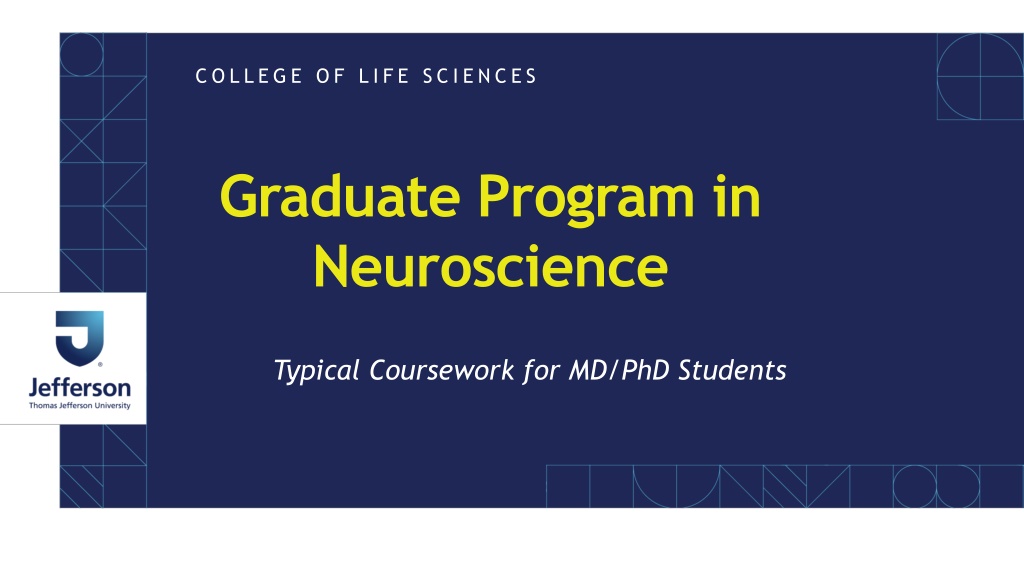 COLLEGE OF LIFE SCIENCES

Graduate Program in Neuroscience

Typical Coursework for MD/PhD Students

Jefferson
Thomas Jefferson University